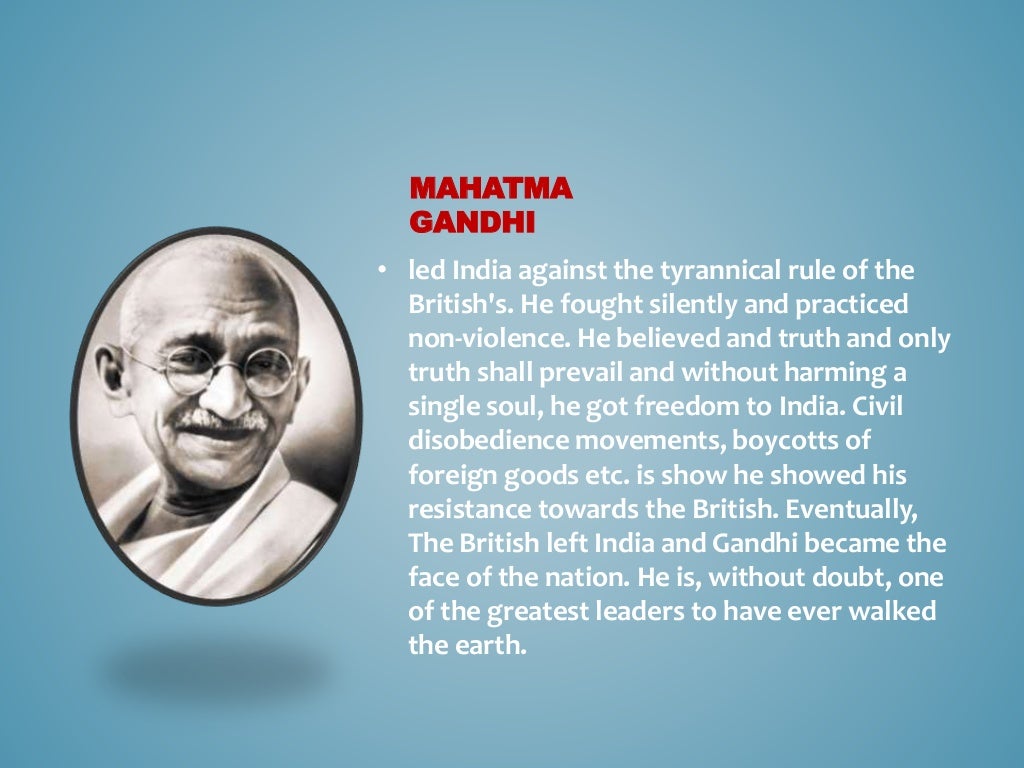 MAHATMA GANDHI

• led India against the tyrannical rule of the British's. He fought silently and practiced non-violence. He believed and truth and only truth shall prevail and without harming a single soul, he got freedom to India. Civil disobedience movements, boycotts of foreign goods etc. is show he showed his resistance towards the British. Eventually, The British left India and Gandhi became the face of the nation. He is, without doubt, one of the greatest leaders to have ever walked the earth.